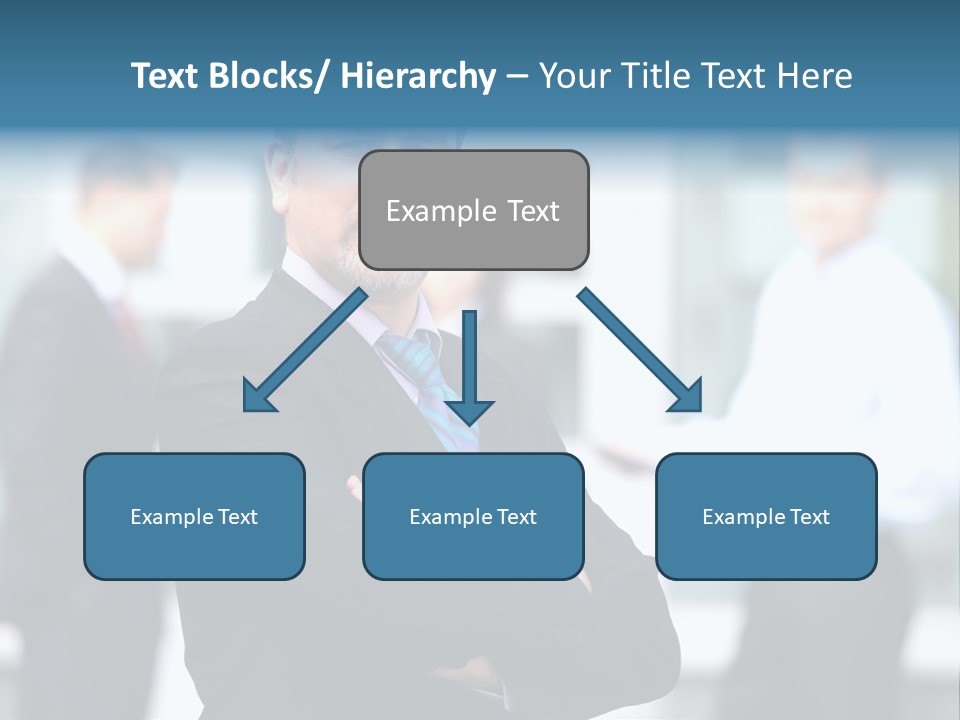 Text Blocks/ Hierarchy – Your Title Text Here

Example Text

Example Text

Example Text

Example Text